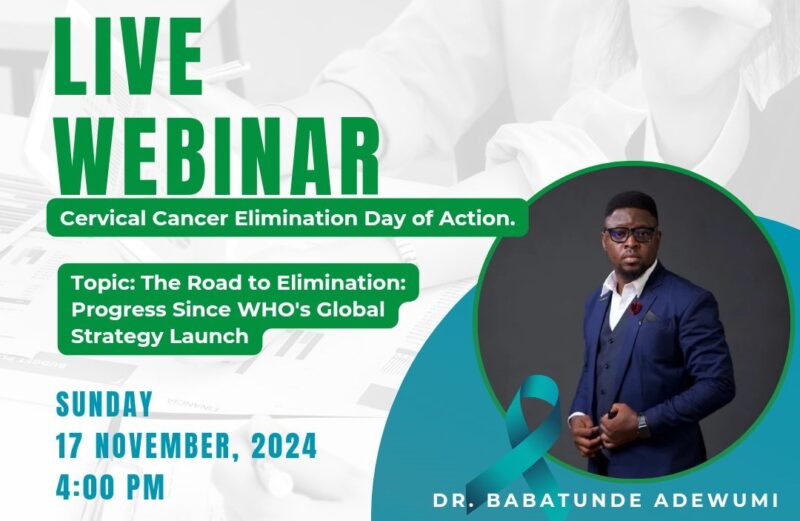 LIVE WEBINAR

Cervical Cancer Elimination Day of Action.

Topic: The Road to Elimination: Progress Since WHO's Global Strategy Launch

SUNDAY
17 NOVEMBER, 2024
4:00 PM

DR. BABATUNDE ADEWUMI